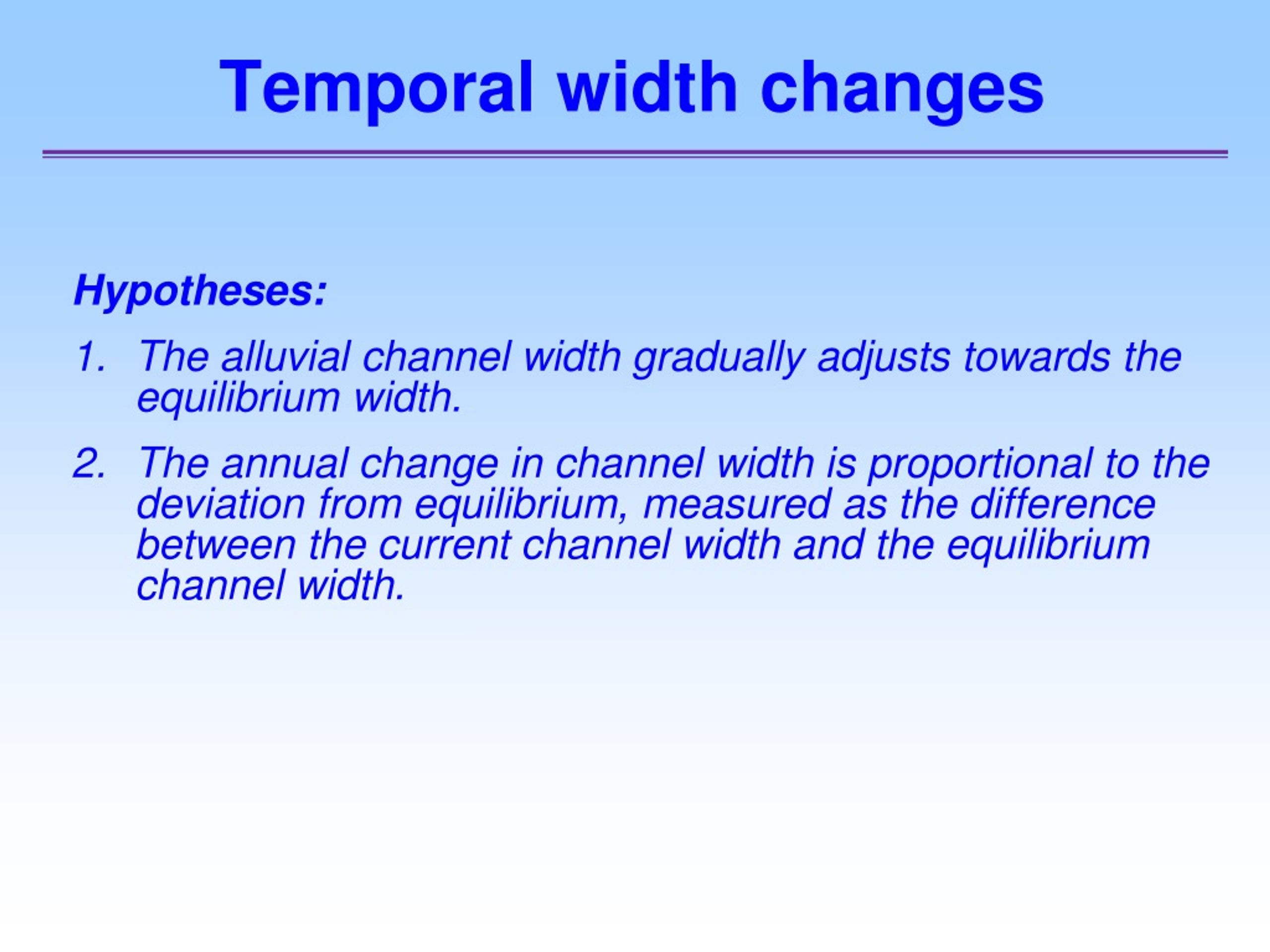 Temporal width changes

Hypotheses:

1. The alluvial channel width gradually adjusts towards the equilibrium width.

2. The annual change in channel width is proportional to the deviation from equilibrium, measured as the difference between the current channel width and the equilibrium channel width.